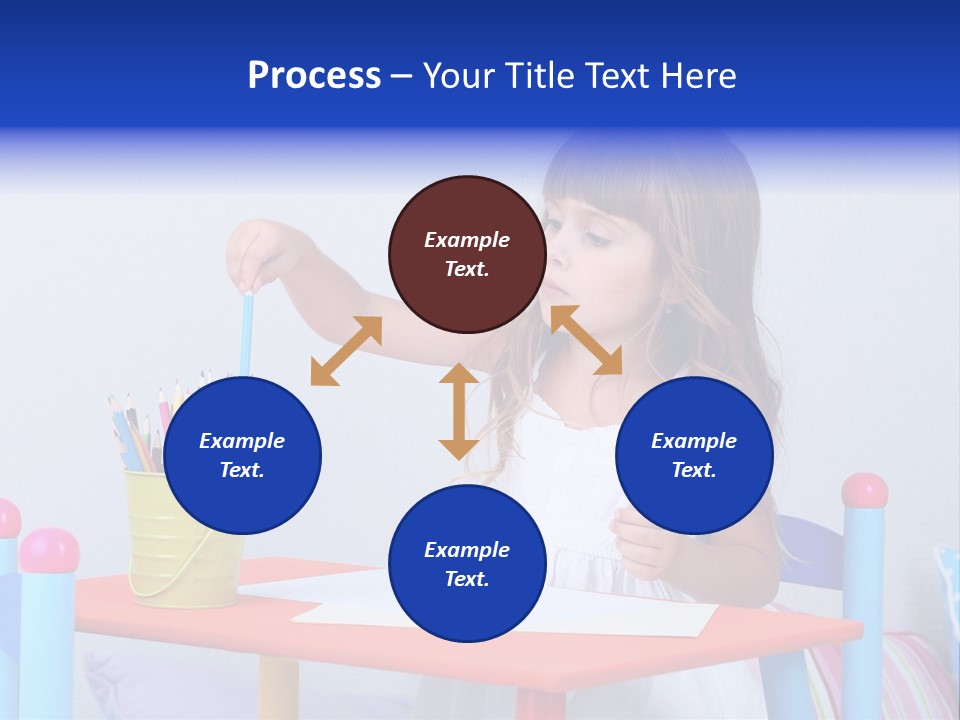 Process – Your Title Text Here

Example Text.

Example Text.

Example Text.

Example Text.